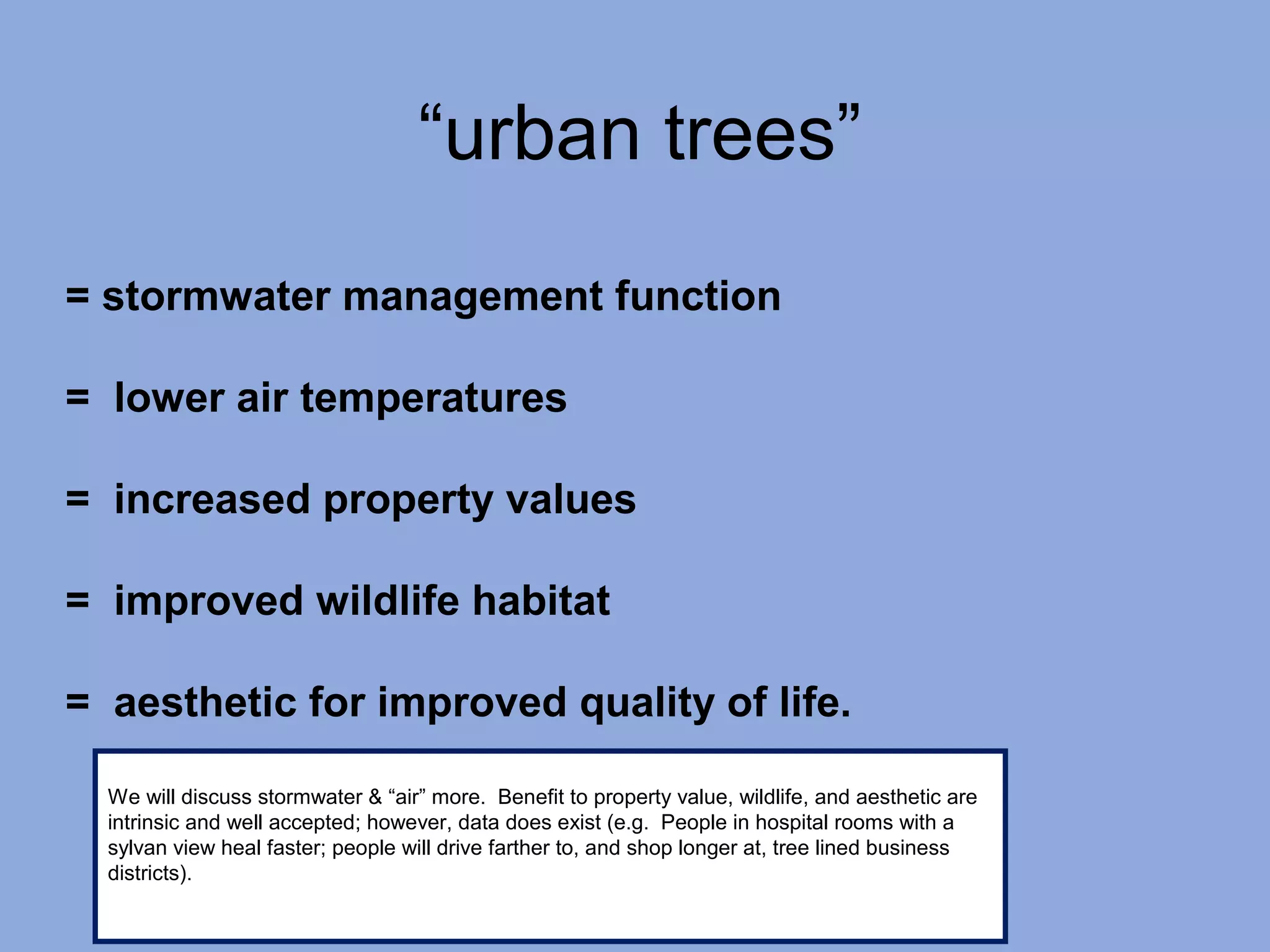 “urban trees”

= stormwater management function

= lower air temperatures

= increased property values

= improved wildlife habitat

= aesthetic for improved quality of life.

We will discuss stormwater & “air” more. Benefit to property value, wildlife, and aesthetic are intrinsic and well accepted; however, data does exist (e.g. People in hospital rooms with a sylvan view heal faster; people will drive farther to, and shop longer at, tree lined business districts).